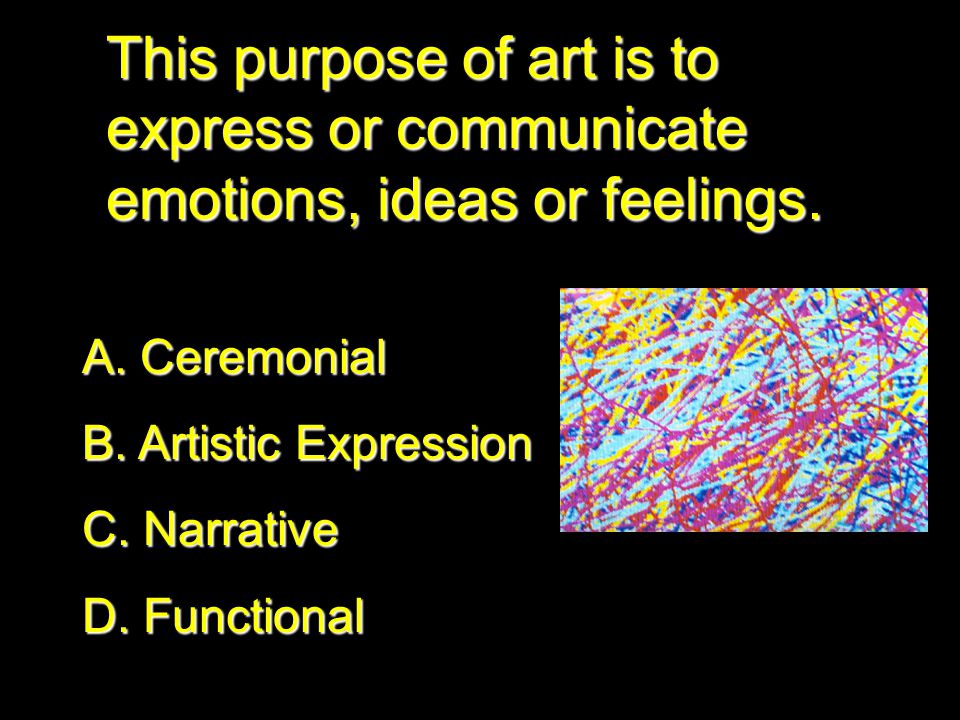 This purpose of art is to express or communicate emotions, ideas or feelings.

A. Ceremonial

B. Artistic Expression

C. Narrative

D. Functional